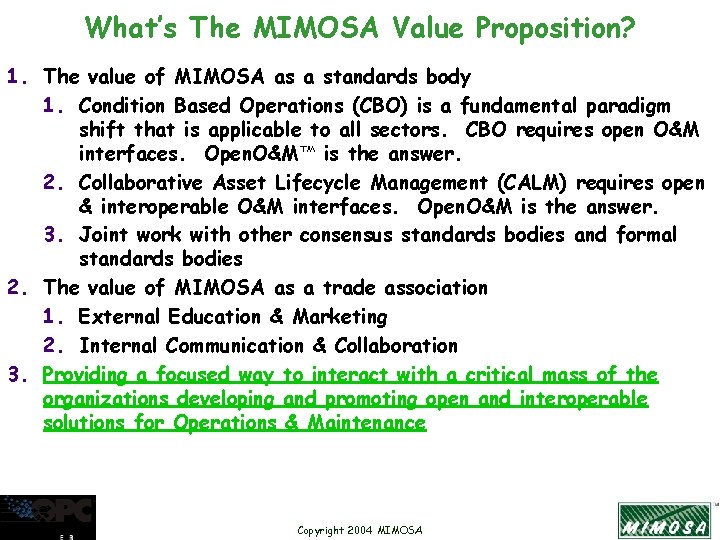 What's The MIMOSA Value Proposition?

1. The value of MIMOSA as a standards body
1. Condition Based Operations (CBO) is a fundamental paradigm shift that is applicable to all sectors. CBO requires open O&M interfaces. OpenO&M™ is the answer.
2. Collaborative Asset Lifecycle Management (CALM) requires open & interoperable O&M interfaces. OpenO&M is the answer.
3. Joint work with other consensus standards bodies and formal standards bodies
2. The value of MIMOSA as a trade association
1. External Education & Marketing
2. Internal Communication & Collaboration
3. Providing a focused way to interact with a critical mass of the organizations developing and promoting open and interoperable solutions for Operations & Maintenance

OPC

Copyright 2004 MIMOSA

MIMOSA